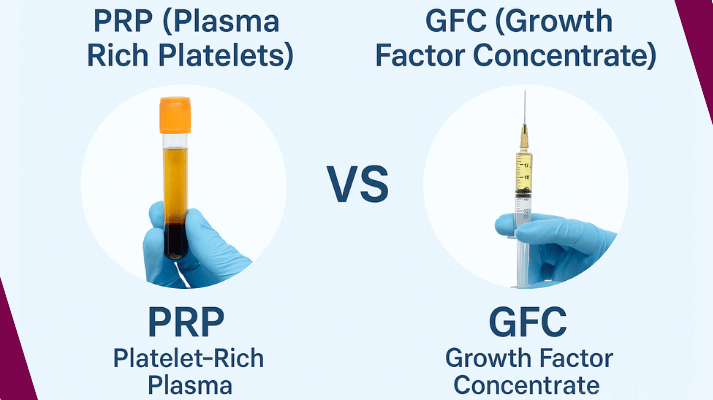 PRP (Plasma Rich Platelets)

GFC (Growth Factor Concentrate)

VS

PRP
Platelet-Rich Plasma

GFC
Growth Factor Concentrate